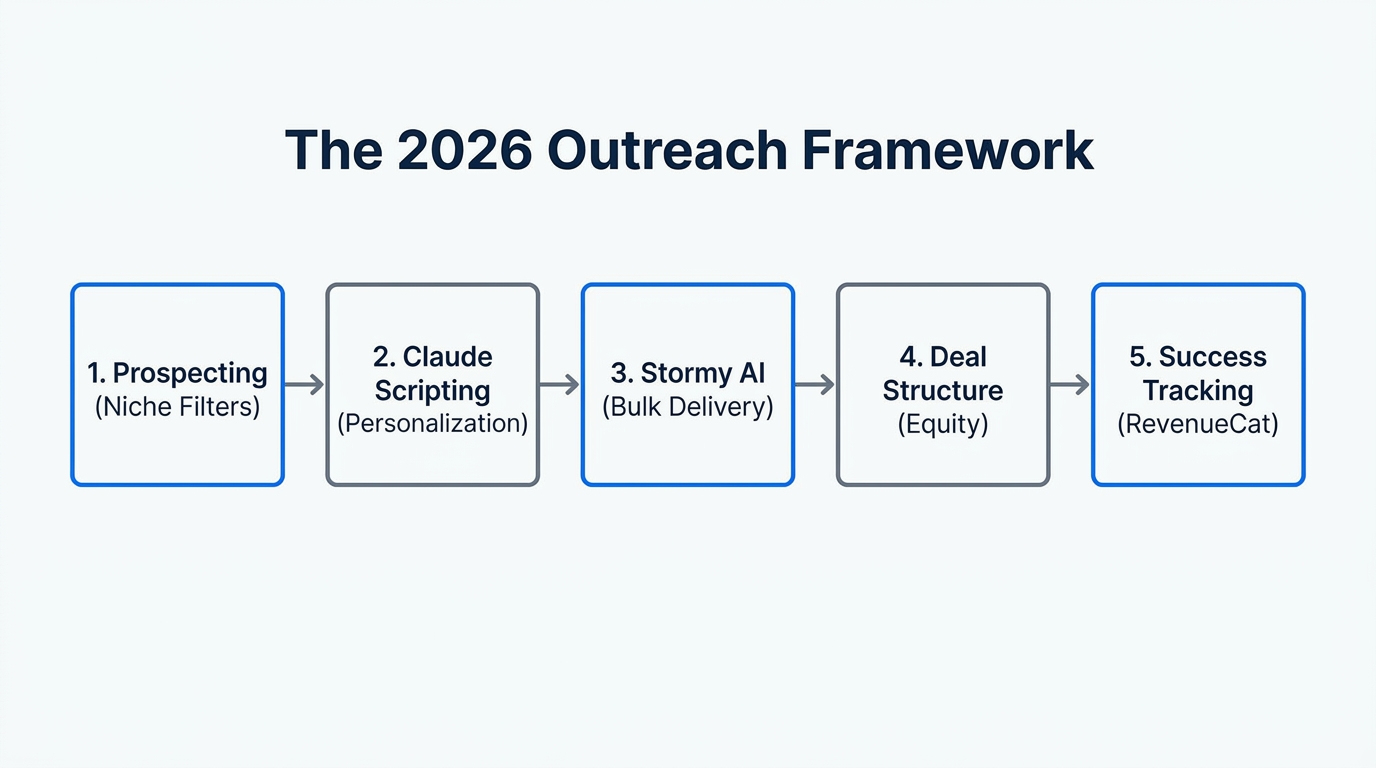 The 2026 Outreach Framework

1. Prospecting
(Niche Filters)

2. Claude Scripting
(Personalization)

3. Stormy AI
(Bulk Delivery)

4. Deal Structure
(Equity)

5. Success Tracking
(RevenueCat)